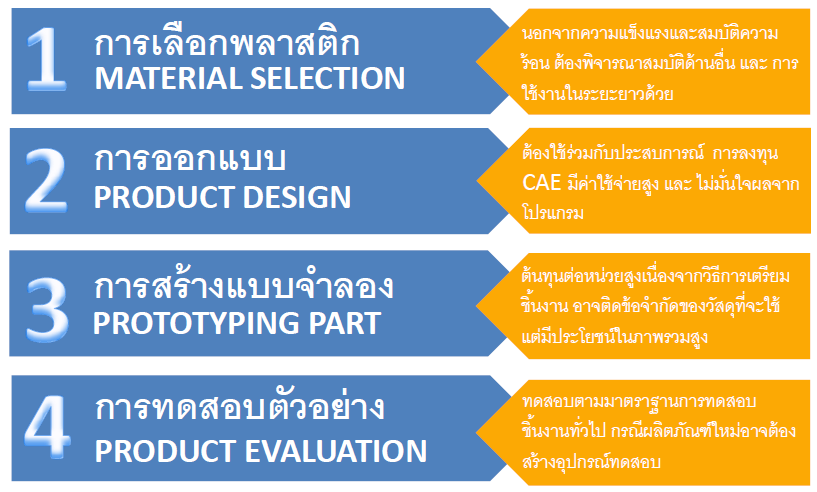 1 การเลือกพลาสติก
MATERIAL SELECTION

นอกจากความแข็งแรงและสมบัติความร้อน ต้องพิจารณาสมบัติด้านอื่น และ การใช้งานในระยะยาวด้วย

2 การออกแบบ
PRODUCT DESIGN

ต้องใช้ร่วมกับประสบการณ์ การลงทุน CAE มีค่าใช้จ่ายสูง และ ไม่มั่นใจผลจากโปรแกรม

3 การสร้างแบบจำลอง
PROTOTYPING PART

ต้นทุนต่อหน่วยสูงเนื่องจากวิธีการเตรียมชิ้นงาน อาจติดข้อจำกัดของวัสดุที่จะใช้ แต่มีประโยชน์ในภาพรวมสูง

4 การทดสอบตัวอย่าง
PRODUCT EVALUATION

ทดสอบตามมาตราฐานการทดสอบชิ้นงานทั่วไป กรณีผลิตภัณฑ์ใหม่อาจต้องสร้างอุปกรณ์ทดสอบ